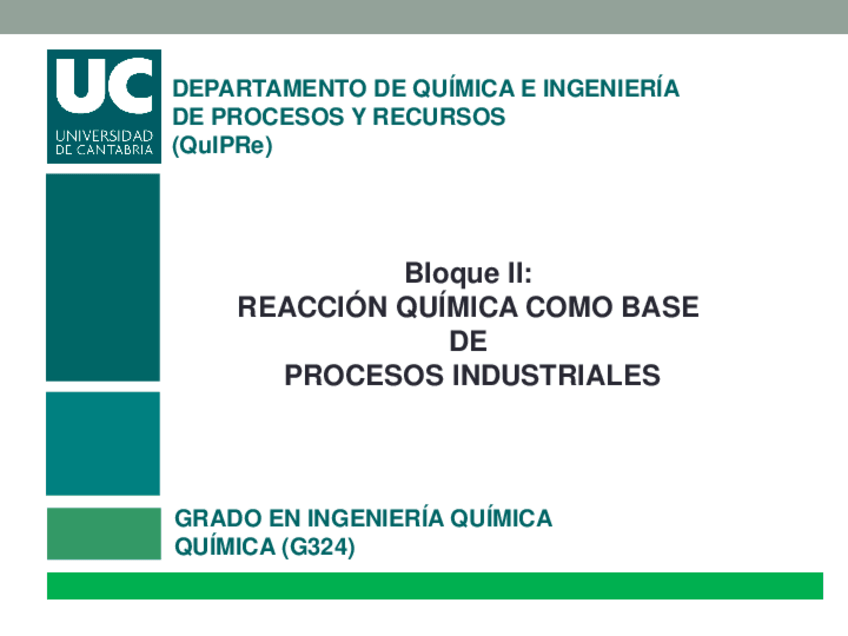 UC
UNIVERSIDAD DE CANTABRIA

DEPARTAMENTO DE QUÍMICA E INGENIERÍA DE PROCESOS Y RECURSOS (QuIPRe)

Bloque II:
REACCIÓN QUÍMICA COMO BASE DE PROCESOS INDUSTRIALES

GRADO EN INGENIERÍA QUÍMICA
QUÍMICA (G324)